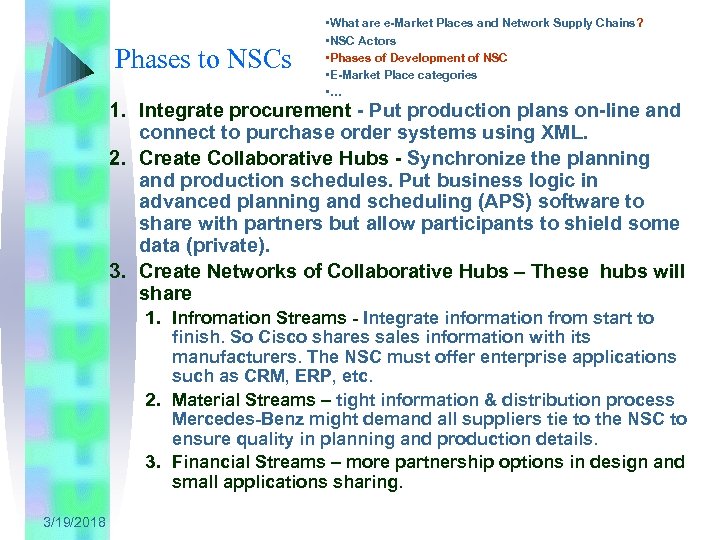 Phases to NSCs

▪What are e-Market Places and Network Supply Chains?
▪NSC Actors
▪Phases of Development of NSC
▪E-Market Place categories
▪…

1. Integrate procurement - Put production plans on-line and connect to purchase order systems using XML.
2. Create Collaborative Hubs - Synchronize the planning and production schedules. Put business logic in advanced planning and scheduling (APS) software to share with partners but allow participants to shield some data (private).
3. Create Networks of Collaborative Hubs – These hubs will share
 1. Infromation Streams - Integrate information from start to finish. So Cisco shares sales information with its manufacturers. The NSC must offer enterprise applications such as CRM, ERP, etc.
 2. Material Streams – tight information & distribution process Mercedes-Benz might demand all suppliers tie to the NSC to ensure quality in planning and production details.
 3. Financial Streams – more partnership options in design and small applications sharing.

3/19/2018